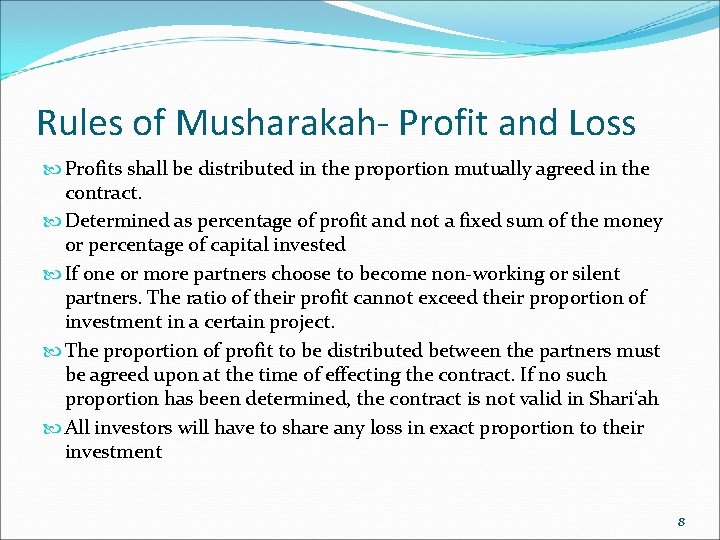 Rules of Musharakah- Profit and Loss

Profits shall be distributed in the proportion mutually agreed in the contract.

Determined as percentage of profit and not a fixed sum of the money or percentage of capital invested

If one or more partners choose to become non-working or silent partners. The ratio of their profit cannot exceed their proportion of investment in a certain project.

The proportion of profit to be distributed between the partners must be agreed upon at the time of effecting the contract. If no such proportion has been determined, the contract is not valid in Shari'ah

All investors will have to share any loss in exact proportion to their investment

8